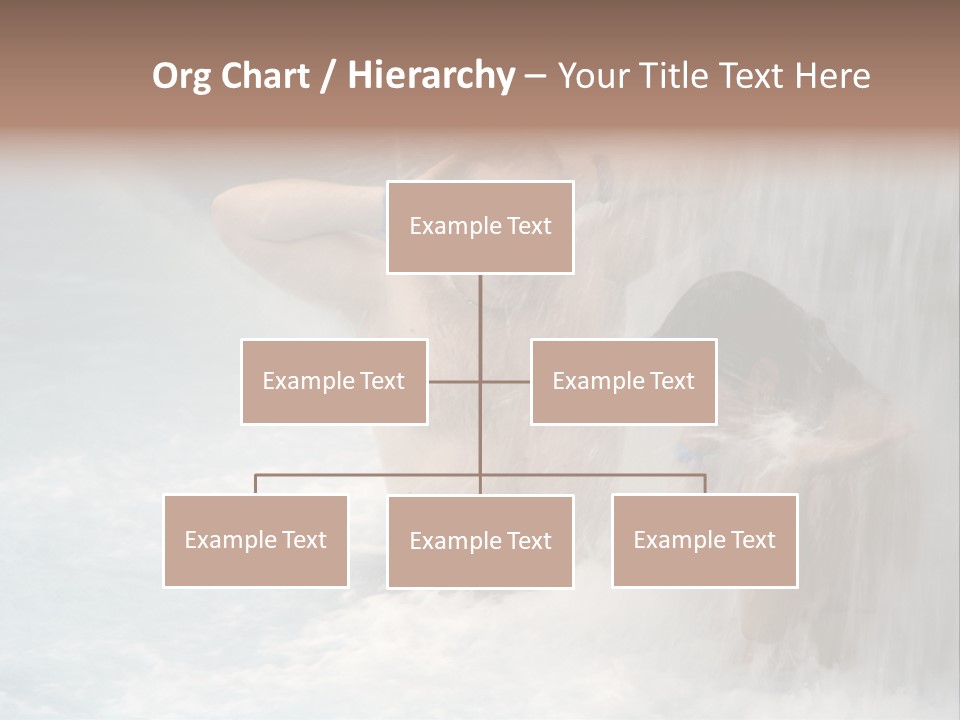 Org Chart / Hierarchy – Your Title Text Here

Example Text

Example Text

Example Text

Example Text

Example Text

Example Text